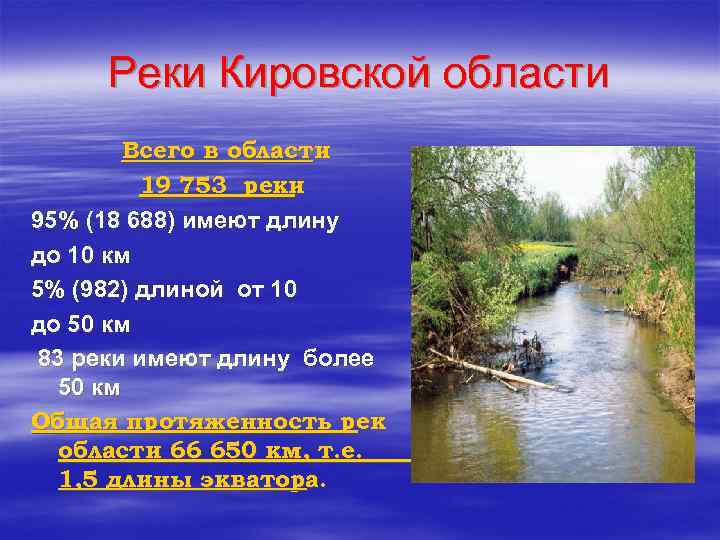 Реки Кировской области

Всего в области
19 753 реки

95% (18 688) имеют длину до 10 км

5% (982) длиной от 10 до 50 км

83 реки имеют длину более 50 км

Общая протяженность рек области 66 650 км, т.е. 1,5 длины экватора.